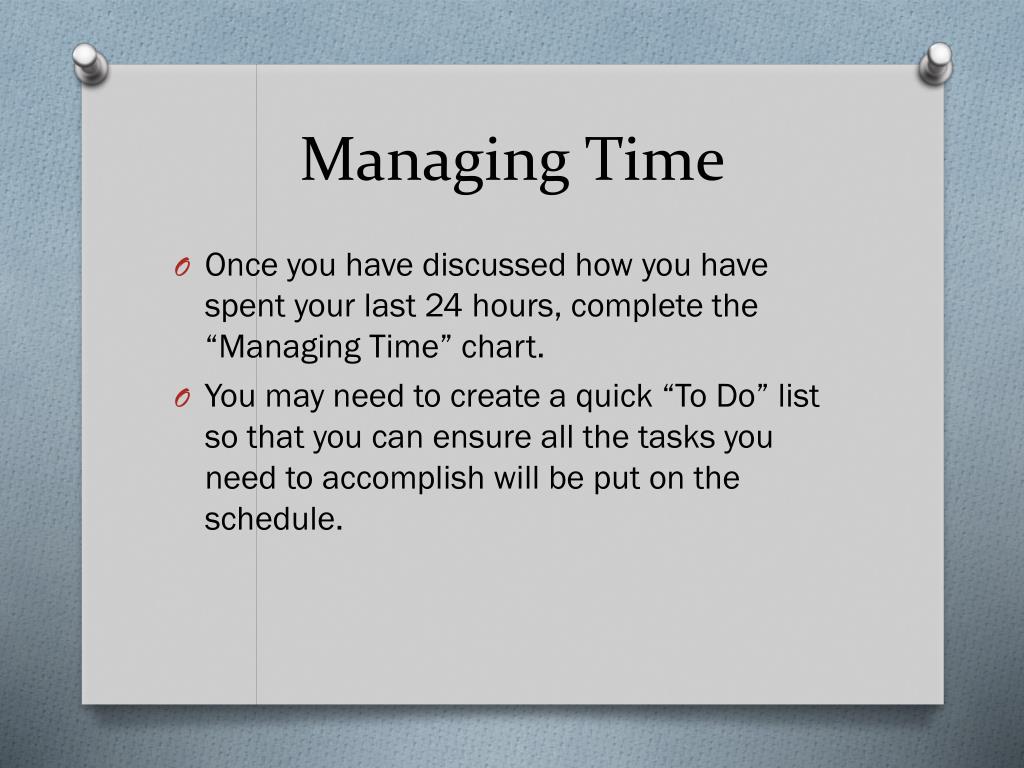 Managing Time

O Once you have discussed how you have spent your last 24 hours, complete the “Managing Time” chart.

O You may need to create a quick “To Do” list so that you can ensure all the tasks you need to accomplish will be put on the schedule.